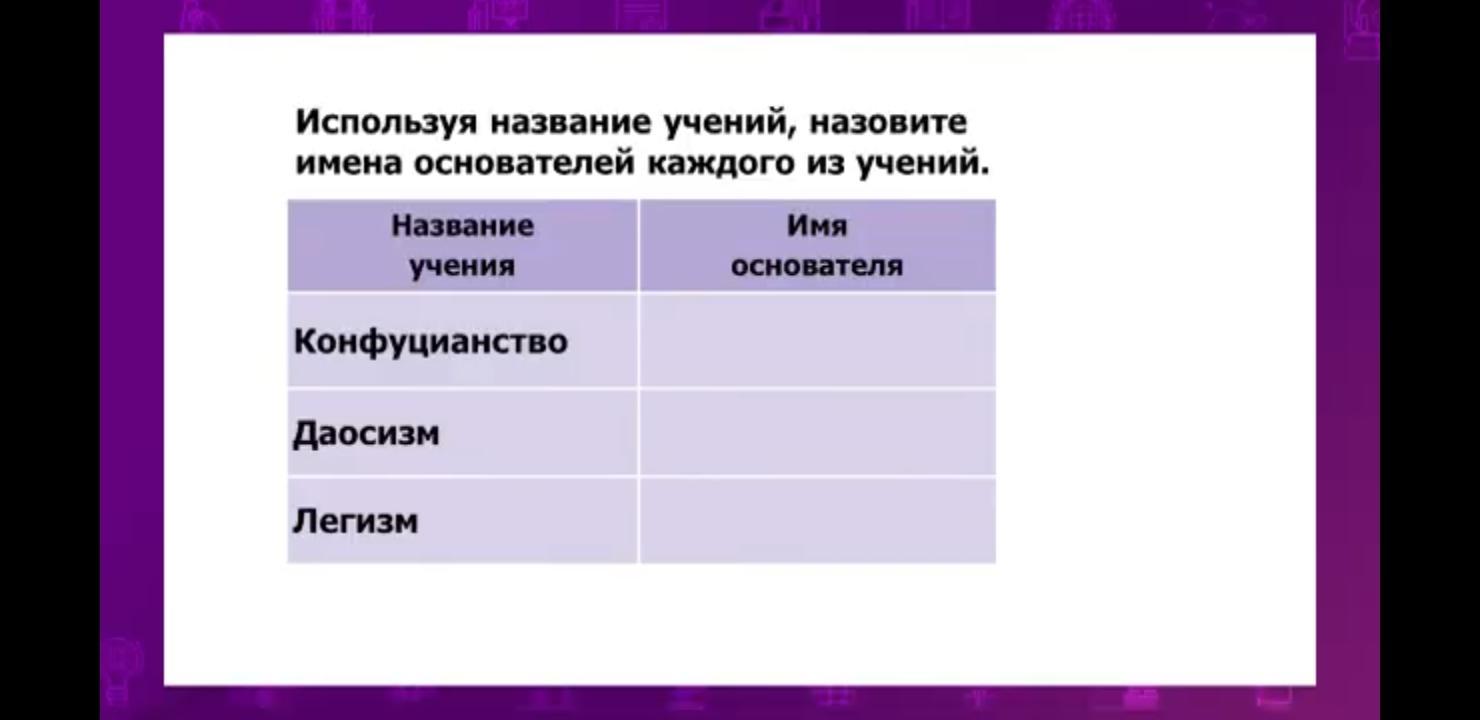 Используя название учений, назовите имена основателей каждого из учений.

| Название учения | Имя основателя |
|---|---|
| Конфуцианство | |
| Даосизм | |
| Легизм | |